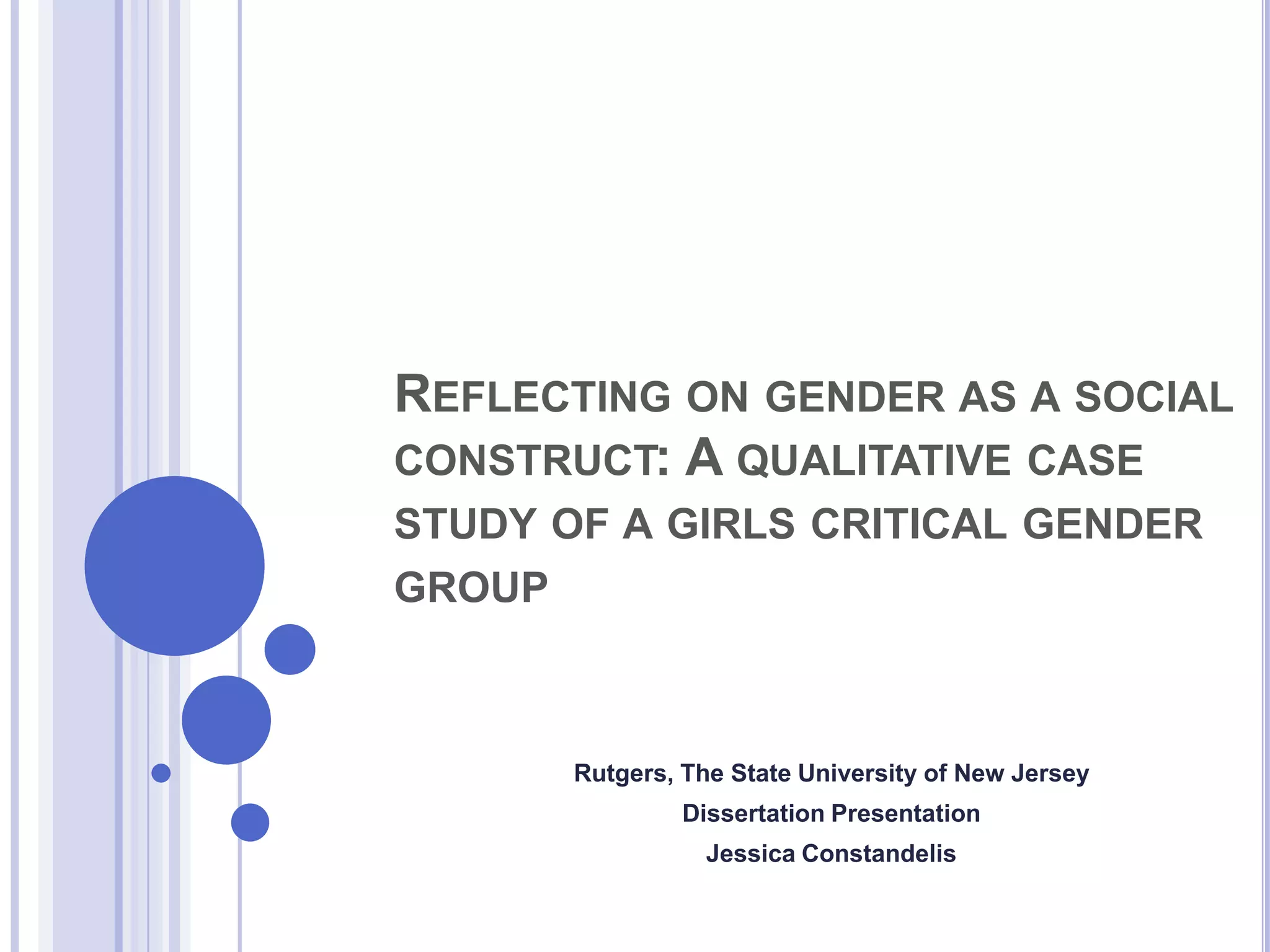 REFLECTING ON GENDER AS A SOCIAL CONSTRUCT: A QUALITATIVE CASE STUDY OF A GIRLS CRITICAL GENDER GROUP

Rutgers, The State University of New Jersey
Dissertation Presentation
Jessica Constandelis